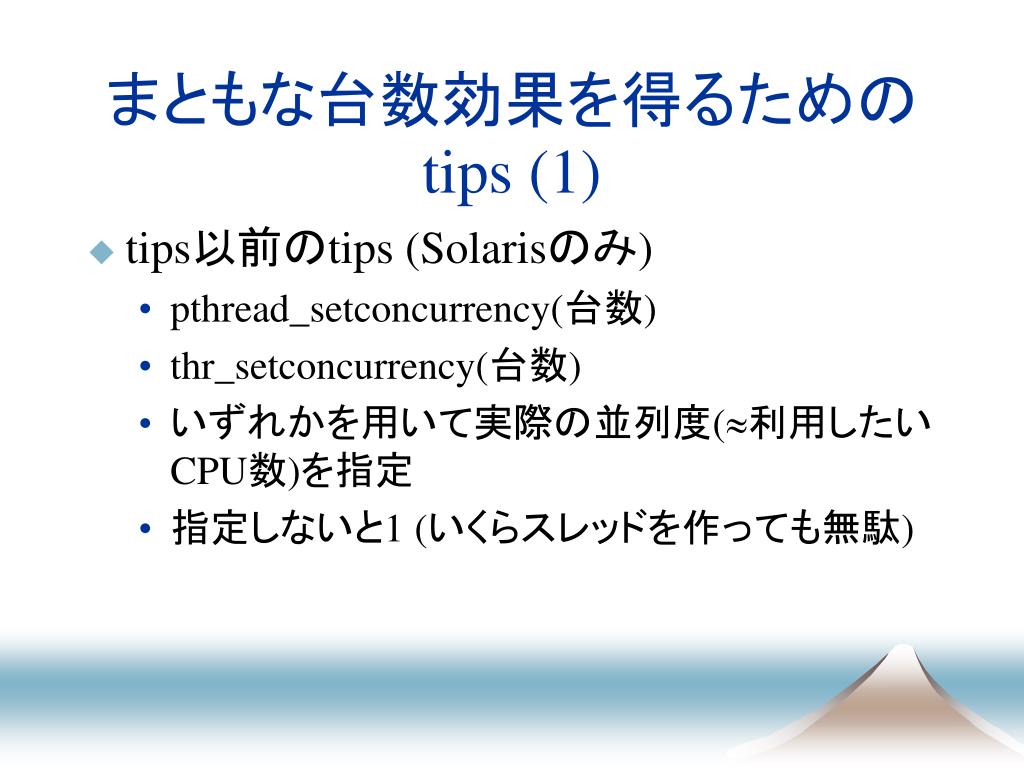 まともな台数効果を得るための tips (1)

◆ tips以前のtips (Solarisのみ)
• pthread_setconcurrency(台数)
• thr_setconcurrency(台数)
• いずれかを用いて実際の並列度(≈利用したいCPU数)を指定
• 指定しないと1 (いくらスレッドを作っても無駄)